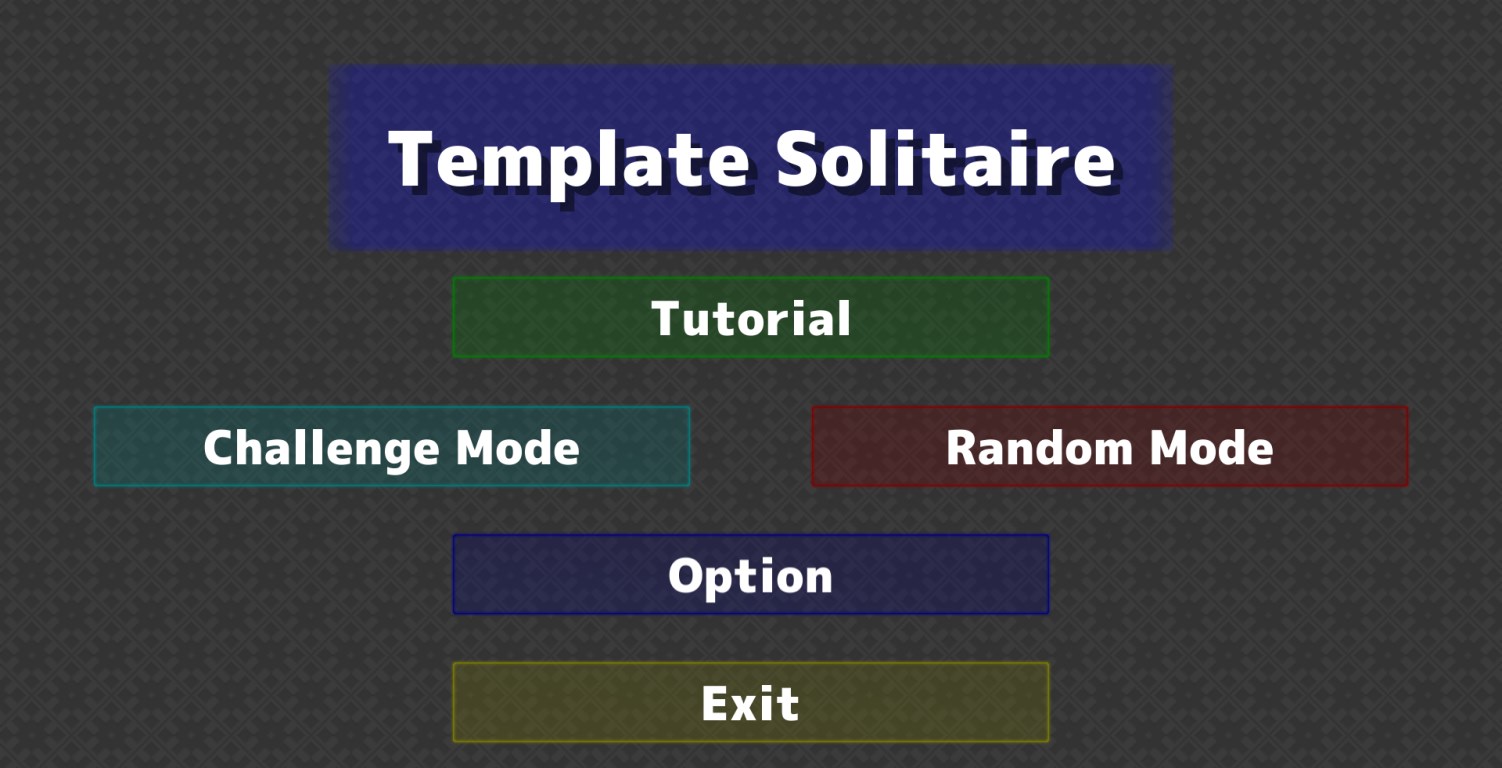 Template Solitaire

Tutorial

Challenge Mode

Random Mode

Option

Exit